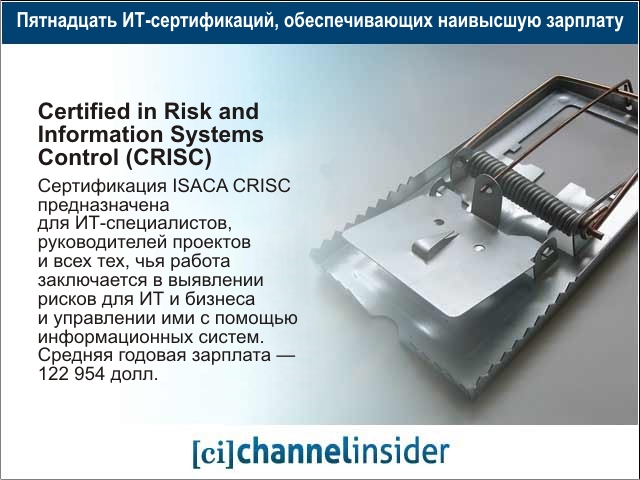 Пятнадцать ИТ-сертификаций, обеспечивающих наивысшую зарплату

Certified in Risk and Information Systems Control (CRISC)

Сертификация ISACA CRISC предназначена для ИТ-специалистов, руководителей проектов и всех тех, чья работа заключается в выявлении рисков для ИТ и бизнеса и управлении ими с помощью информационных систем. Средняя годовая зарплата — 122 954 долл.

[ci]channelinsider